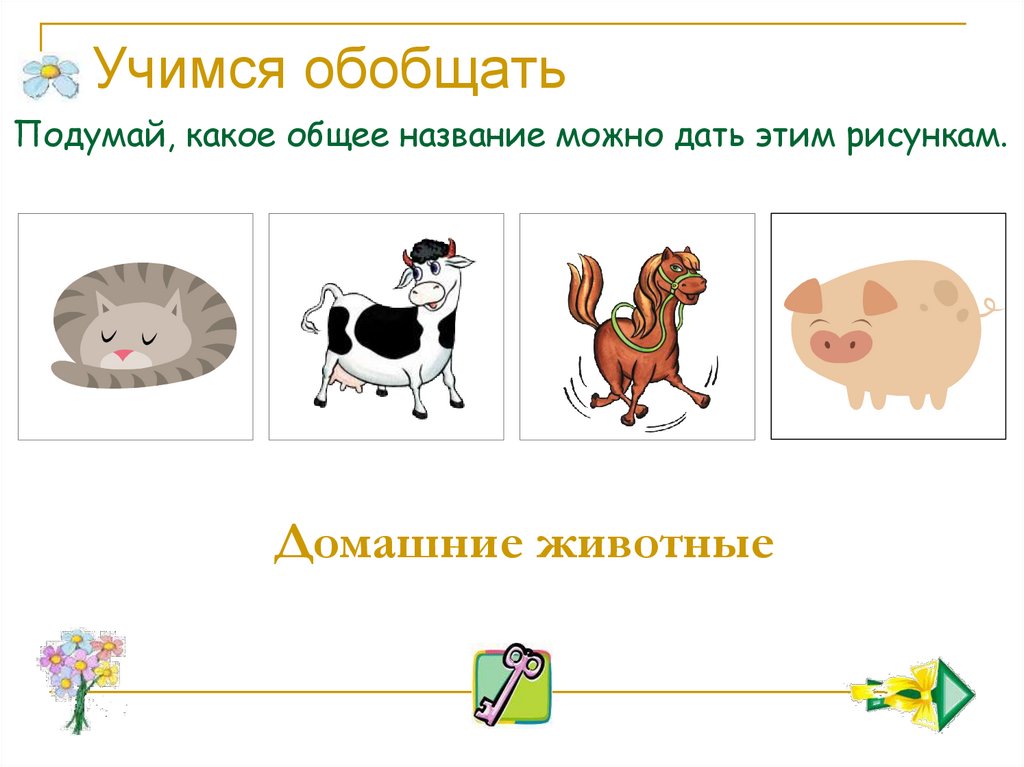 Учимся обобщать

Подумай, какое общее название можно дать этим рисункам.

Домашние животные